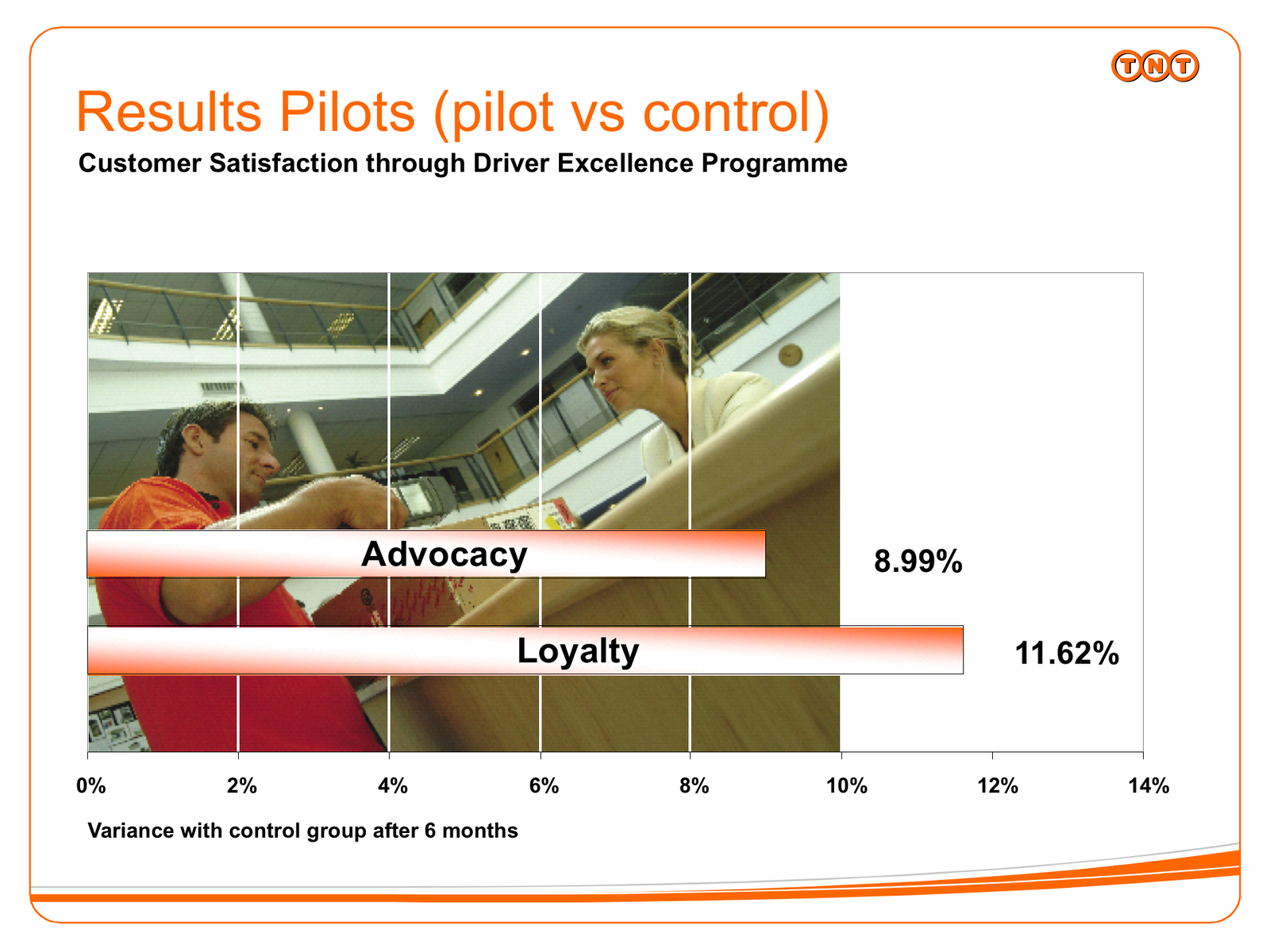 TNT

Results Pilots (pilot vs control)

Customer Satisfaction through Driver Excellence Programme

Advocacy

8.99%

Loyalty

11.62%

0%
2%
4%
6%
8%
10%
12%
14%

Variance with control group after 6 months